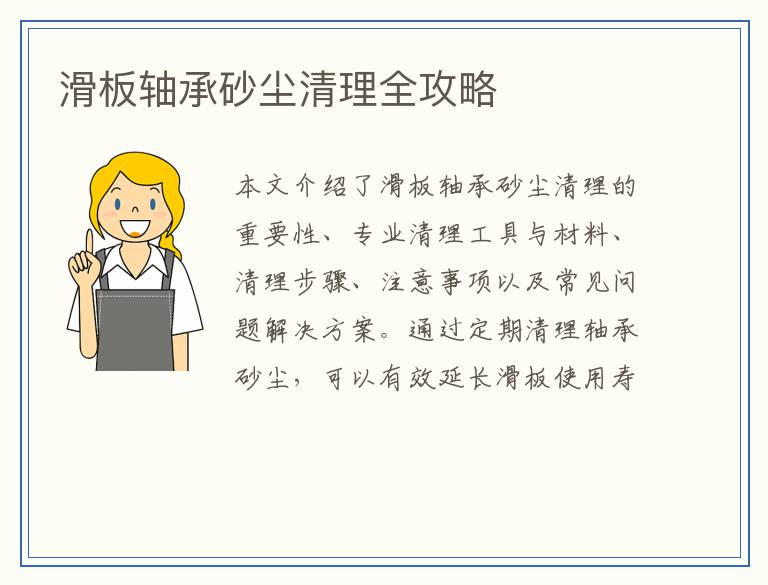 滑板轴承砂尘清理全攻略

本文介绍了滑板轴承砂尘清理的重要性、专业清理工具与材料、清理步骤、注意事项以及常见问题解决方案。通过定期清理轴承砂尘，可以有效延长滑板使用寿